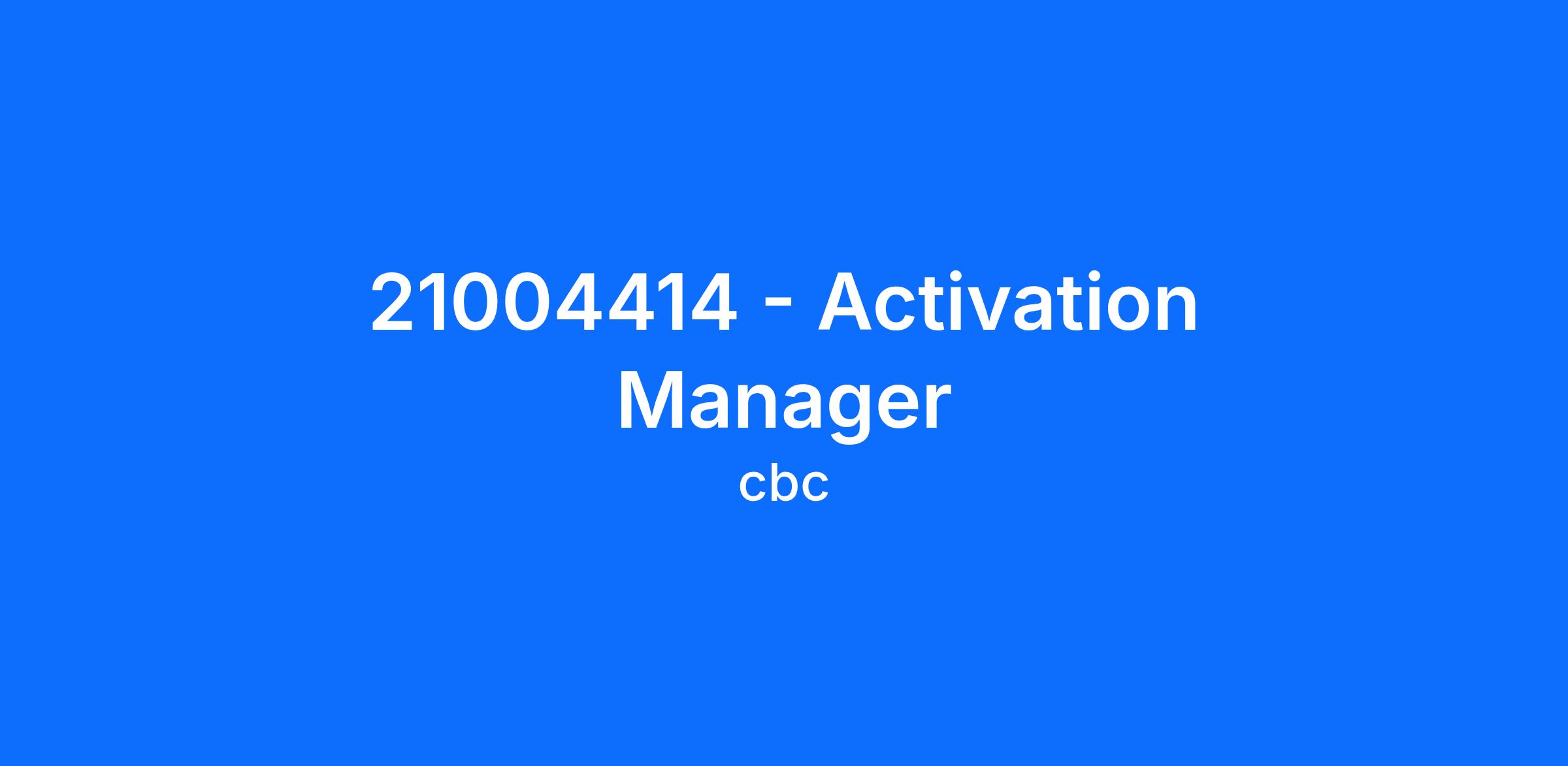 21004414 - Activation Manager

cbc